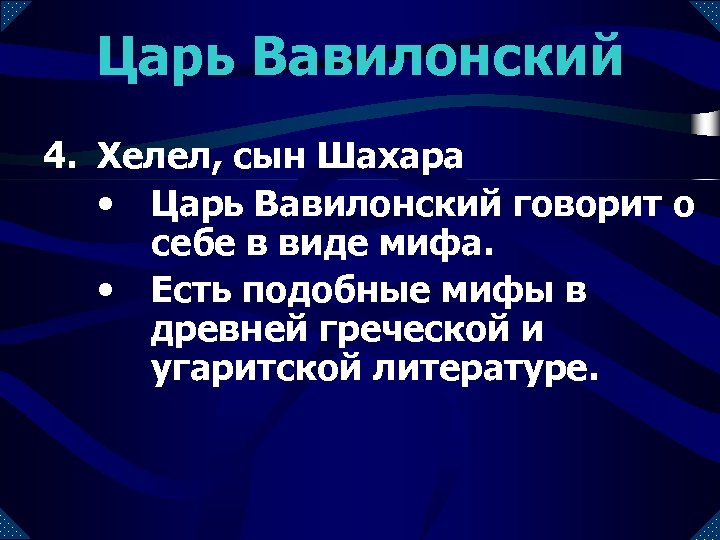 Царь Вавилонский

4. Хелел, сын Шахара

• Царь Вавилонский говорит о себе в виде мифа.

• Есть подобные мифы в древней греческой и угаритской литературе.